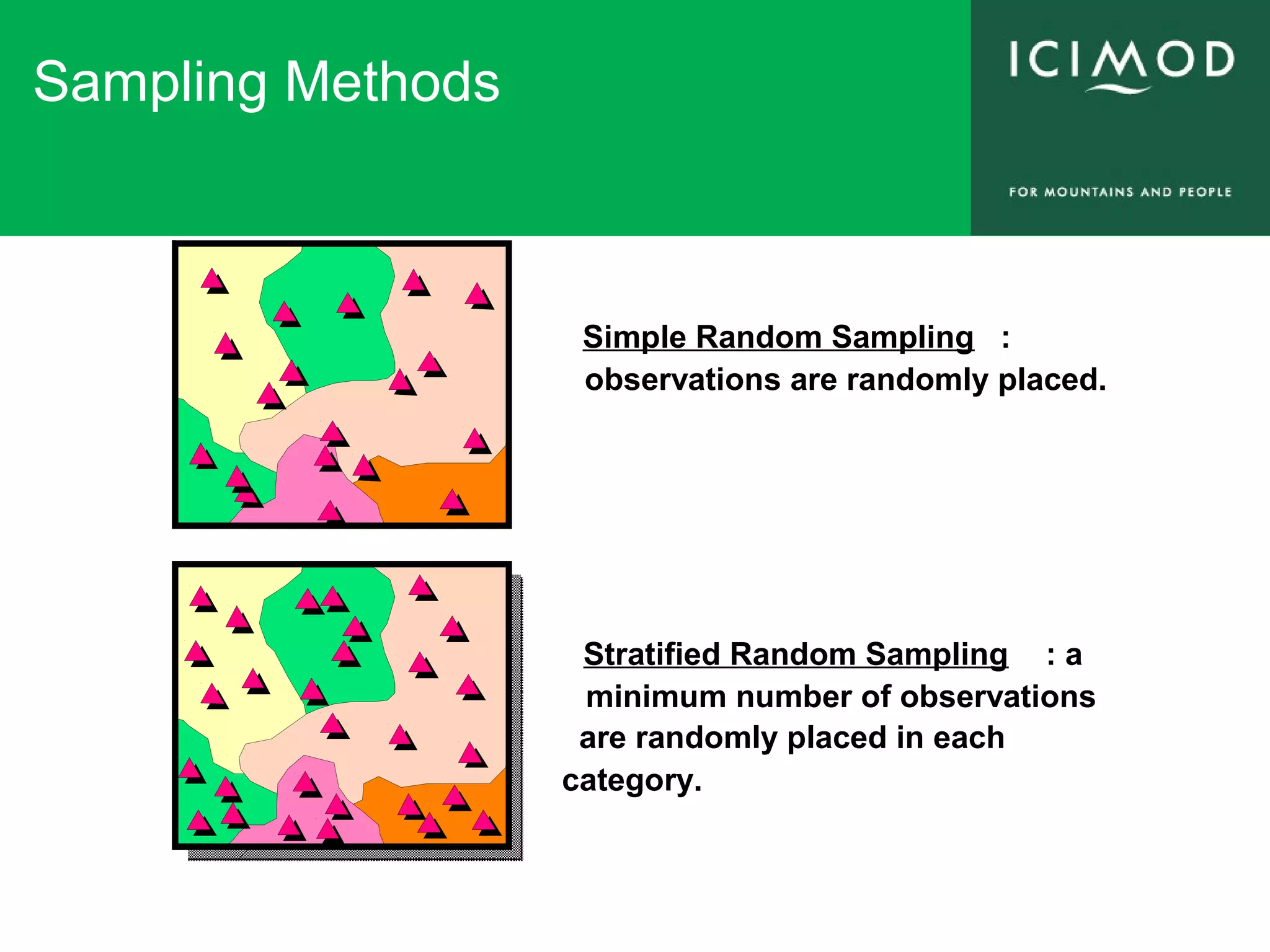 Sampling Methods

ICIMOD

FOR MOUNTAINS AND PEOPLE

Simple Random Sampling : observations are randomly placed.

Stratified Random Sampling : a minimum number of observations are randomly placed in each category.